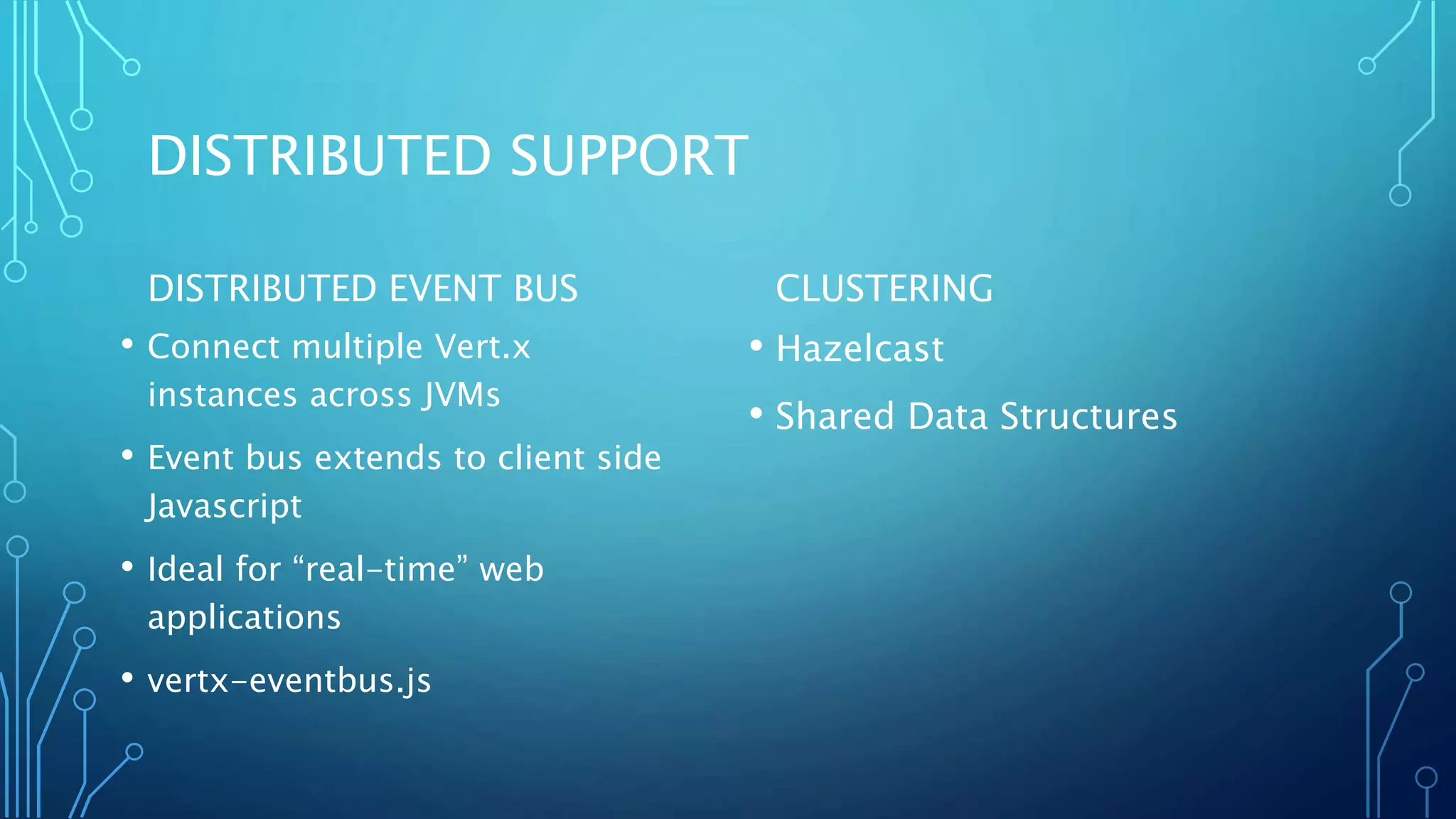 DISTRIBUTED SUPPORT

DISTRIBUTED EVENT BUS

• Connect multiple Vert.x instances across JVMs

• Event bus extends to client side Javascript

• Ideal for “real-time” web applications

• vertx-eventbus.js

CLUSTERING

• Hazelcast

• Shared Data Structures